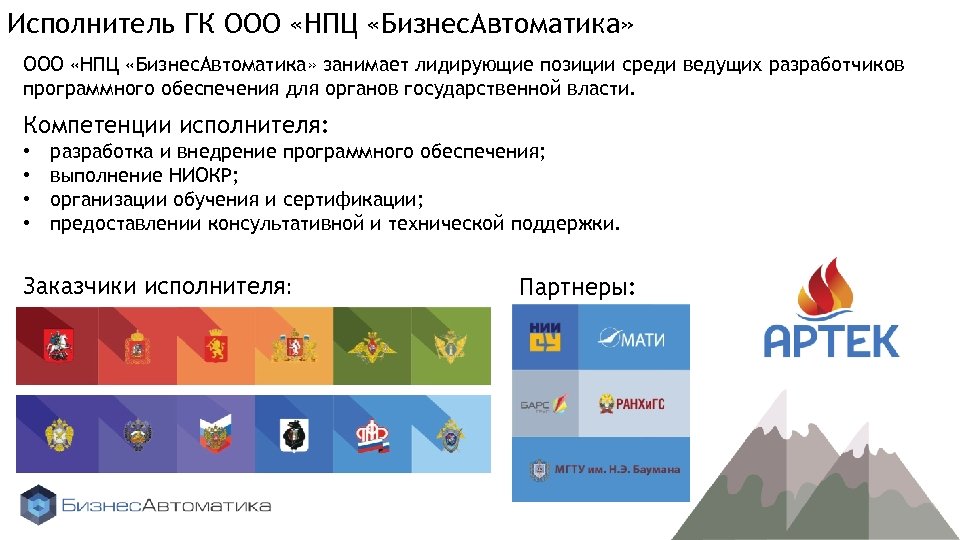 Исполнитель ГК ООО «НПЦ «БизнесАвтоматика»

ООО «НПЦ «БизнесАвтоматика» занимает лидирующие позиции среди ведущих разработчиков программного обеспечения для органов государственной власти.

Компетенции исполнителя:
• разработка и внедрение программного обеспечения;
• выполнение НИОКР;
• организации обучения и сертификации;
• предоставлении консультативной и технической поддержки.

Заказчики исполнителя:

Партнеры:

НИИ СУ

МАТИ

БАРС

РАНХиГС

МГТУ им. Н.Э. Баумана

АРТЕК

БизнесАвтоматика